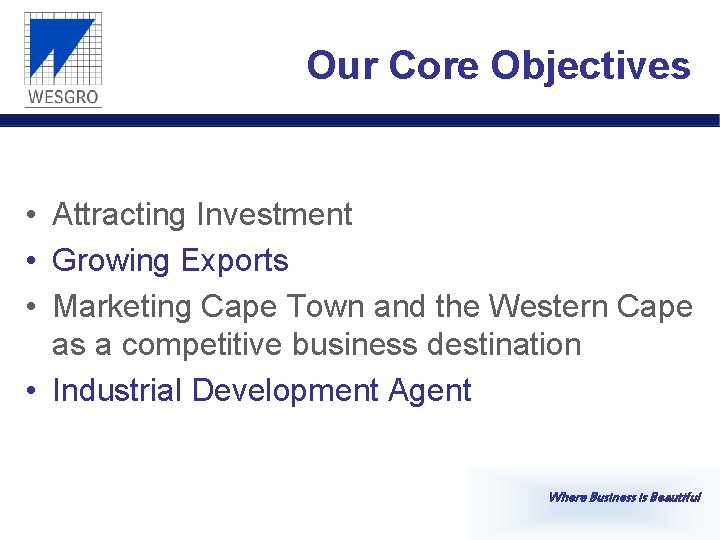 WESGRO

Our Core Objectives

• Attracting Investment
• Growing Exports
• Marketing Cape Town and the Western Cape as a competitive business destination
• Industrial Development Agent

Where Business is Beautiful